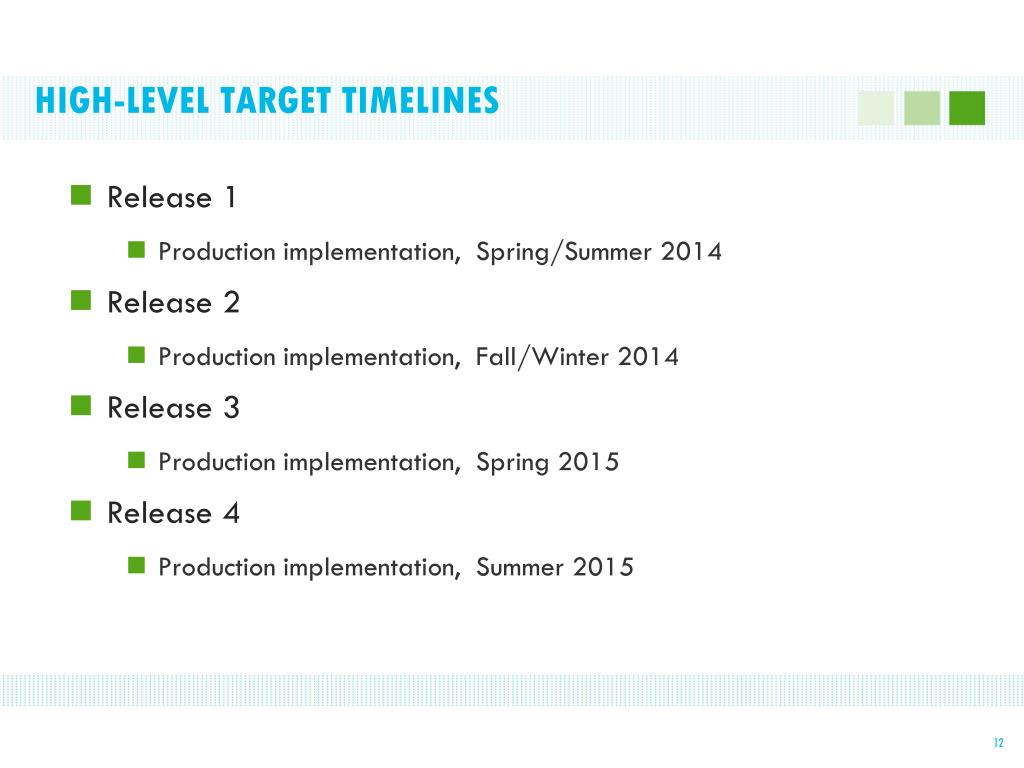 HIGH-LEVEL TARGET TIMELINES

Release 1

Production implementation, Spring/Summer 2014

Release 2

Production implementation, Fall/Winter 2014

Release 3

Production implementation, Spring 2015

Release 4

Production implementation, Summer 2015

12